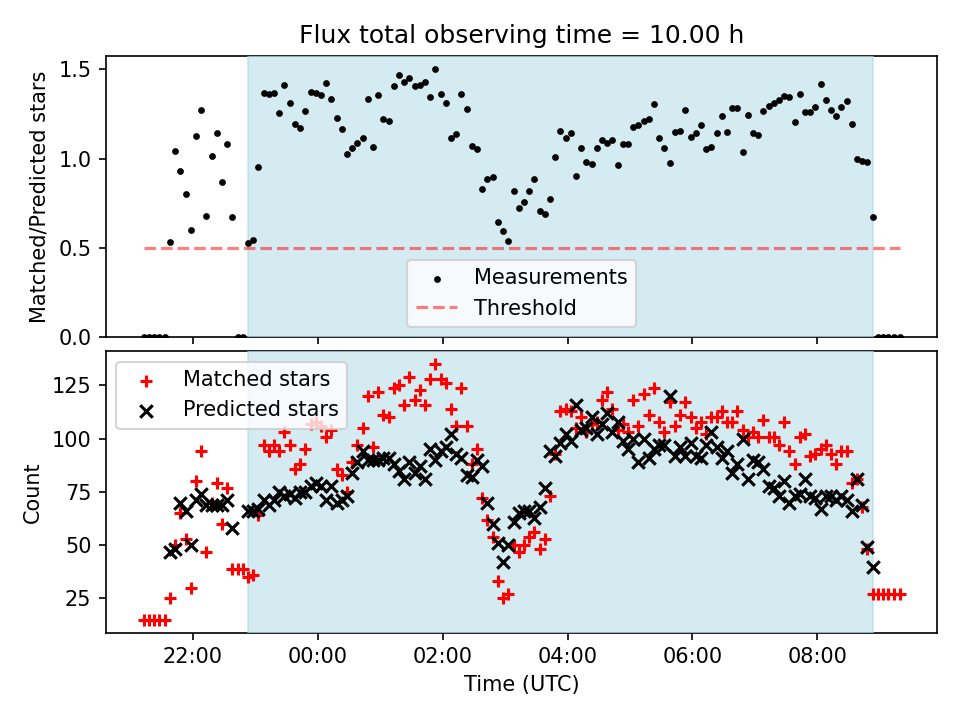 Flux total observing time = 10.00 h

Matched/Predicted stars

1.5
1.0
0.5
0.0

Measurements
Threshold

Matched stars
Predicted stars

Count

125
100
75
50
25

22:00
00:00
02:00
04:00
06:00
08:00

Time (UTC)